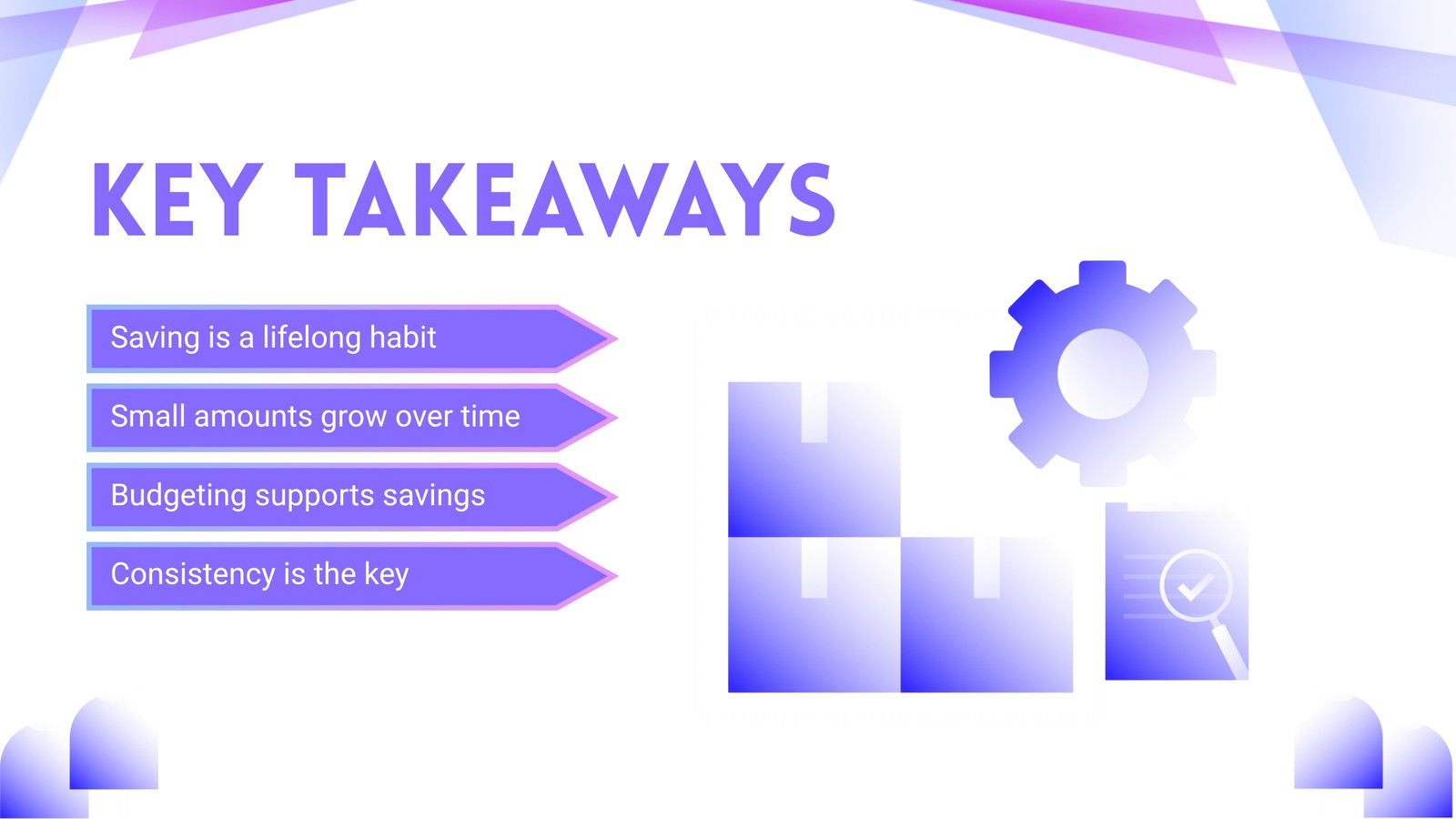 KEY TAKEAWAYS

Saving is a lifelong habit

Small amounts grow over time

Budgeting supports savings

Consistency is the key